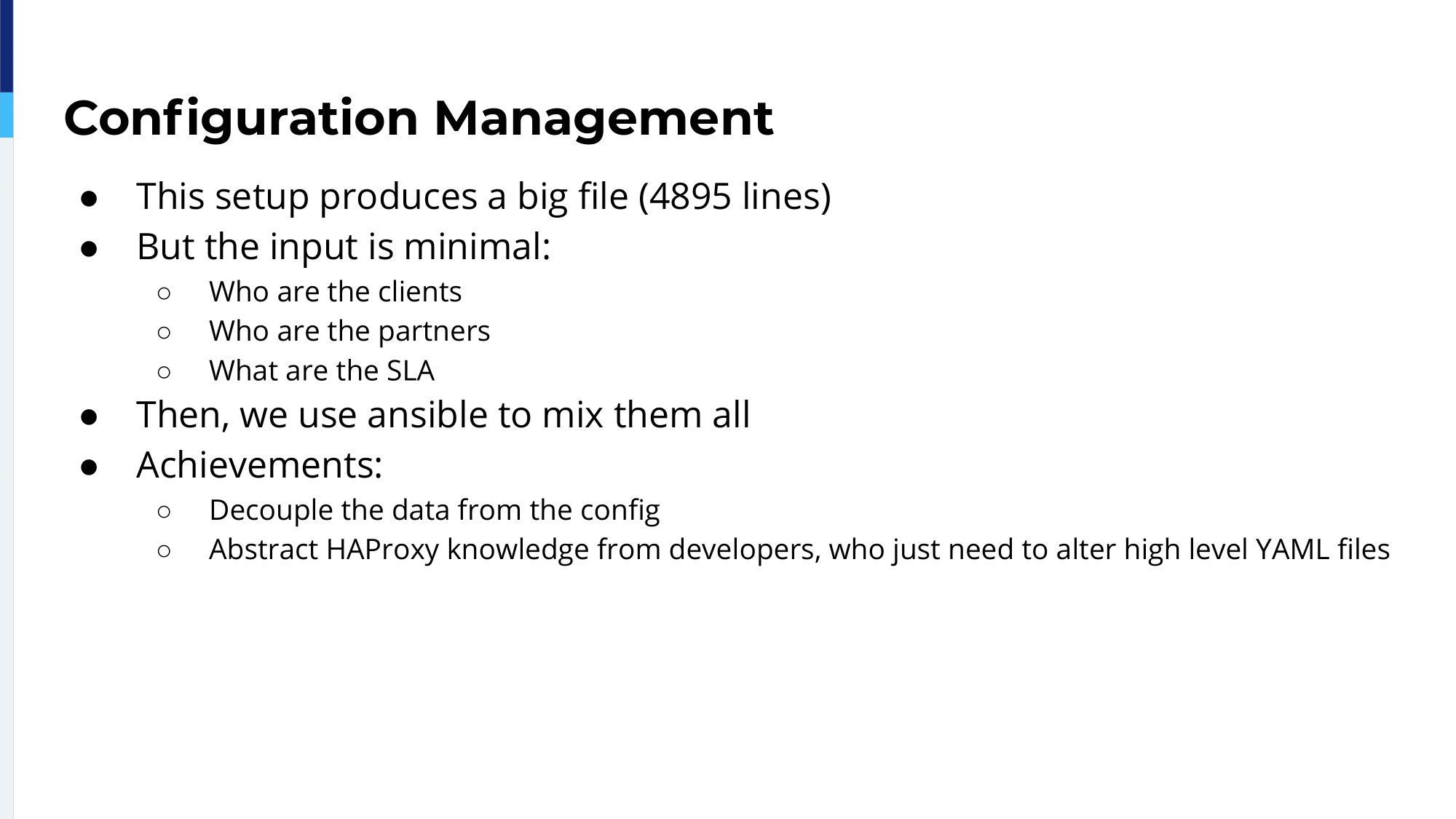 Configuration Management

● This setup produces a big file (4895 lines)
● But the input is minimal:
○ Who are the clients
○ Who are the partners
○ What are the SLA
● Then, we use ansible to mix them all
● Achievements:
○ Decouple the data from the config
○ Abstract HAProxy knowledge from developers, who just need to alter high level YAML files